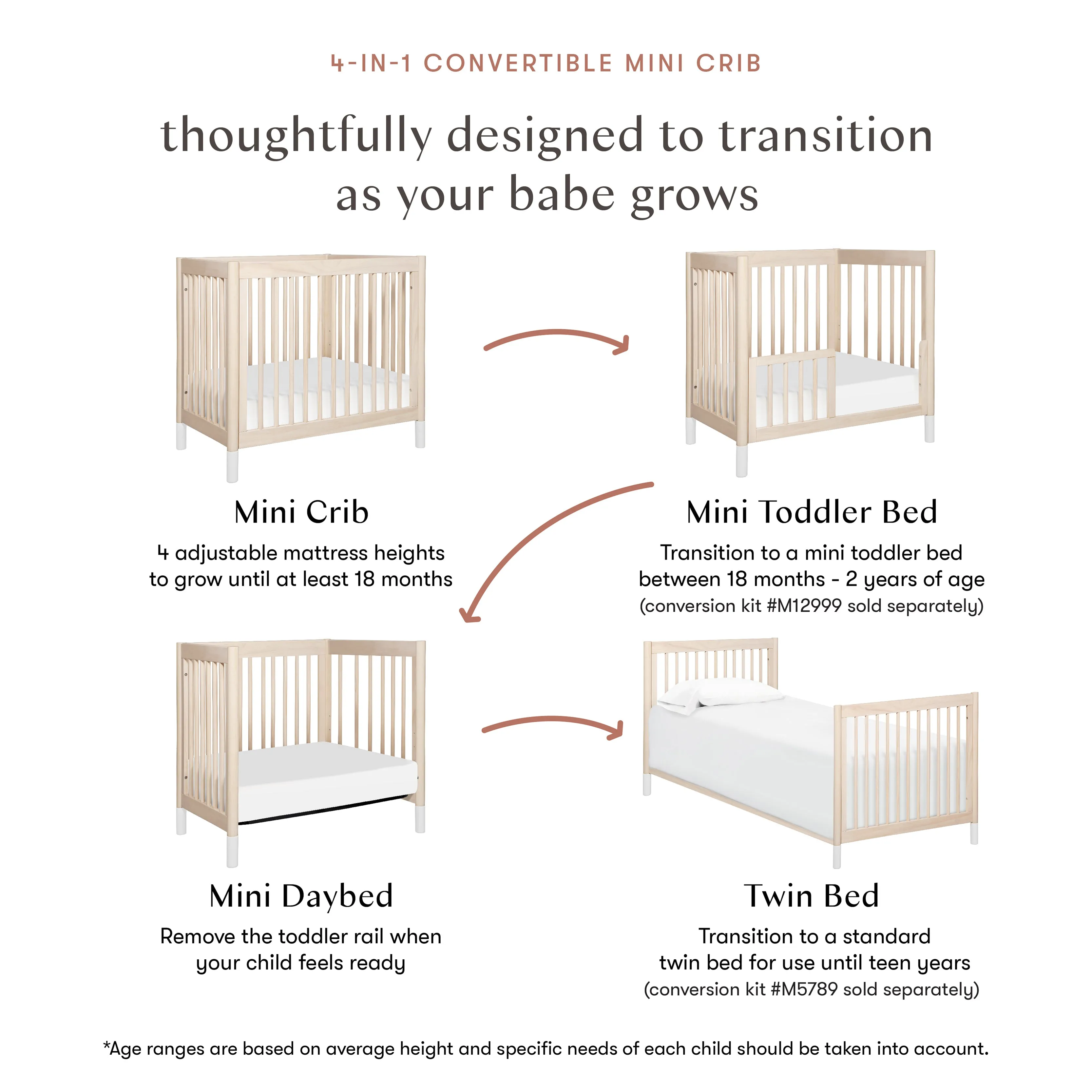 4-IN-1 CONVERTIBLE MINI CRIB

thoughtfully designed to transition as your babe grows

Mini Crib

4 adjustable mattress heights to grow until at least 18 months

Mini Toddler Bed

Transition to a mini toddler bed between 18 months - 2 years of age (conversion kit #M12999 sold separately)

Mini Daybed

Remove the toddler rail when your child feels ready

Twin Bed

Transition to a standard twin bed for use until teen years (conversion kit #M5789 sold separately)

*Age ranges are based on average height and specific needs of each child should be taken into account.